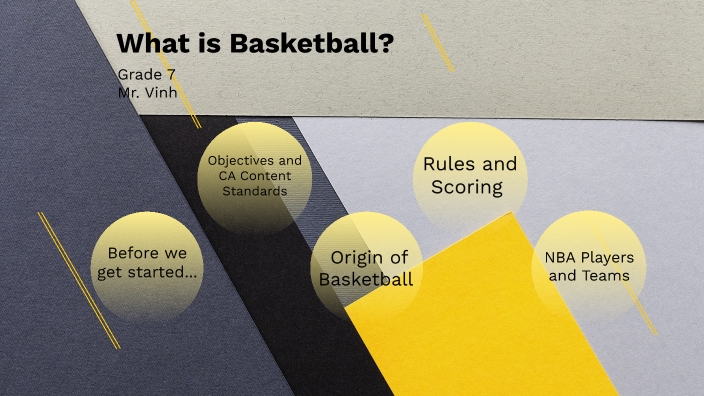 What is Basketball?

Grade 7
Mr. Vinh

Objectives and CA Content Standards

Rules and Scoring

Before we get started...

Origin of Basketball

NBA Players and Teams